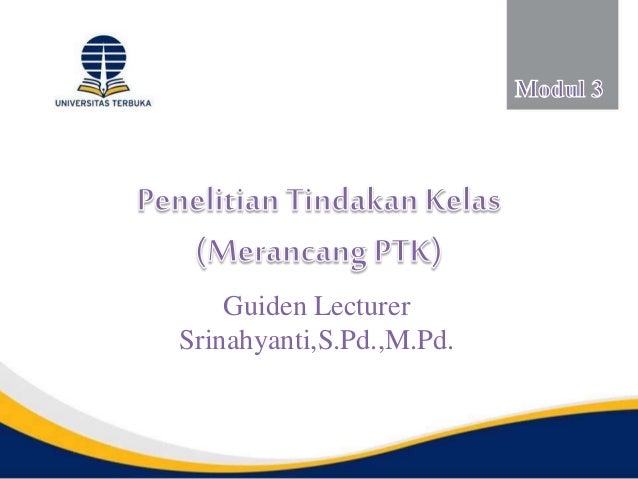 UNIVERSITAS TERBUKA

Modul 3

Penelitian Tindakan Kelas
(Merancang PTK)

Guiden Lecturer
Srinahyanti,S.Pd.,M.Pd.